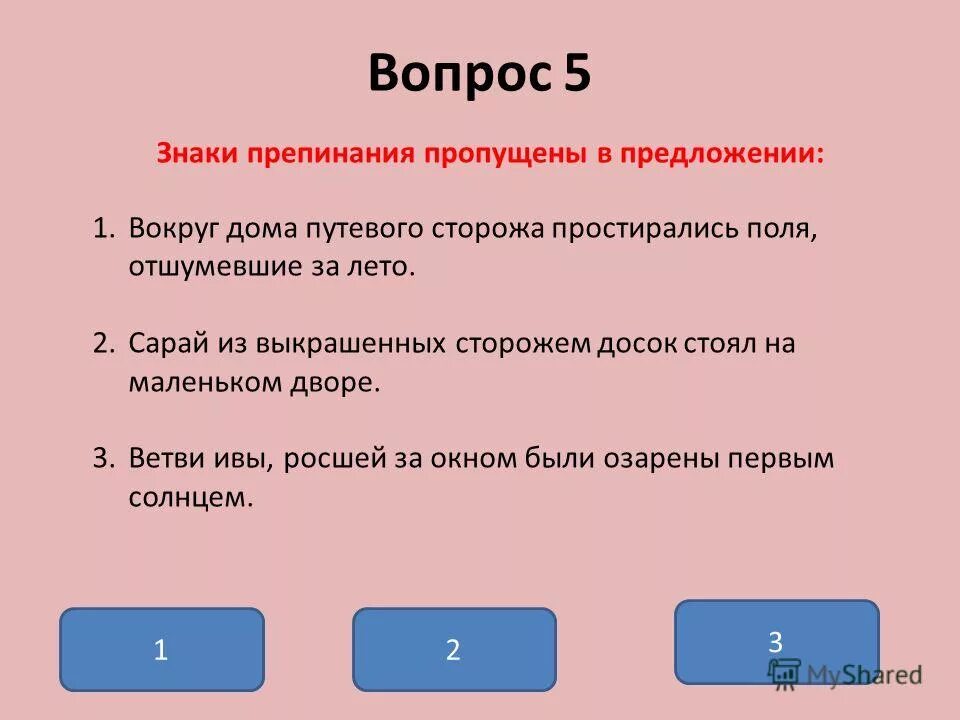 Вопрос 5

Знаки препинания пропущены в предложении:

1. Вокруг дома путевого сторожа простирались поля, отшумевшие за лето.

2. Сарай из выкрашенных сторожем досок стоял на маленьком дворе.

3. Ветви ивы, росшей за окном были озарены первым солнцем.

1

2

3

MyShared